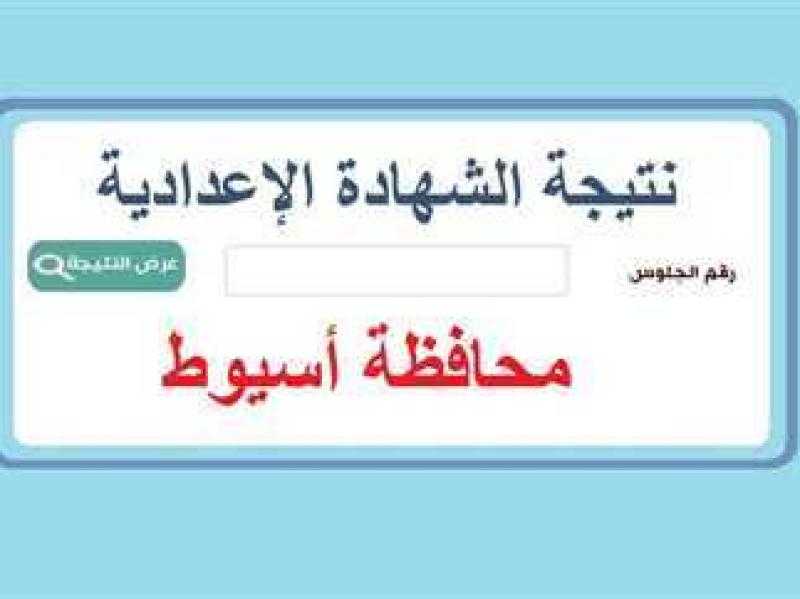 نتيجة الشهادة الإعدادية

رقم الجلوس

عرض النتيجة

محافظة أسيوط